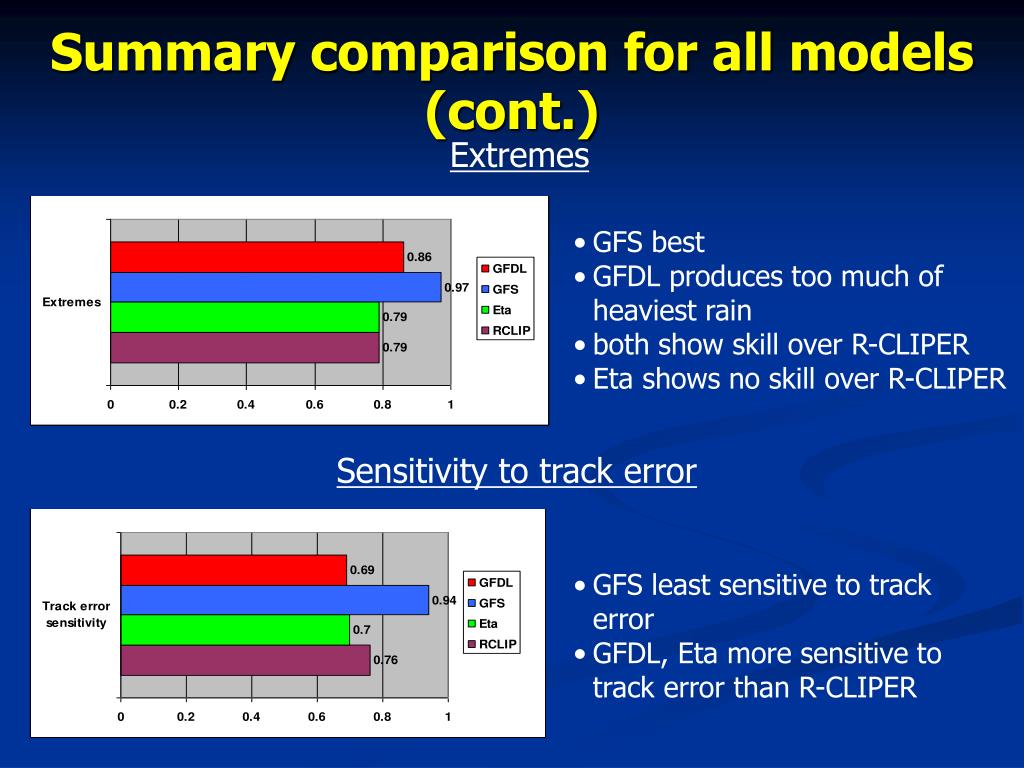 Summary comparison for all models (cont.)

Extremes

Extremes

0.86

0.97

0.79

0.79

0 0.2 0.4 0.6 0.8 1

GFDL
GFS
Eta
RCLIP

• GFS best
• GFDL produces too much of heaviest rain
• both show skill over R-CLIPER
• Eta shows no skill over R-CLIPER

Sensitivity to track error

Track error sensitivity

0.69

0.94

0.7

0.76

0 0.2 0.4 0.6 0.8 1

GFDL
GFS
Eta
RCLIP

• GFS least sensitive to track error
• GFDL, Eta more sensitive to track error than R-CLIPER